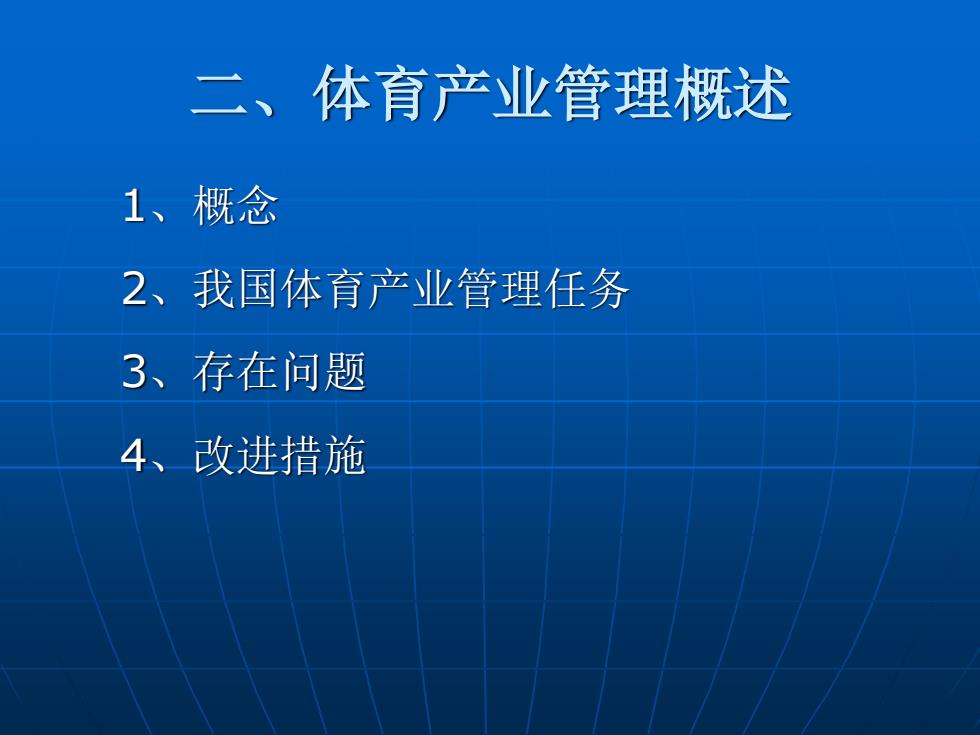 二、体育产业管理概述

1、概念

2、我国体育产业管理任务

3、存在问题

4、改进措施